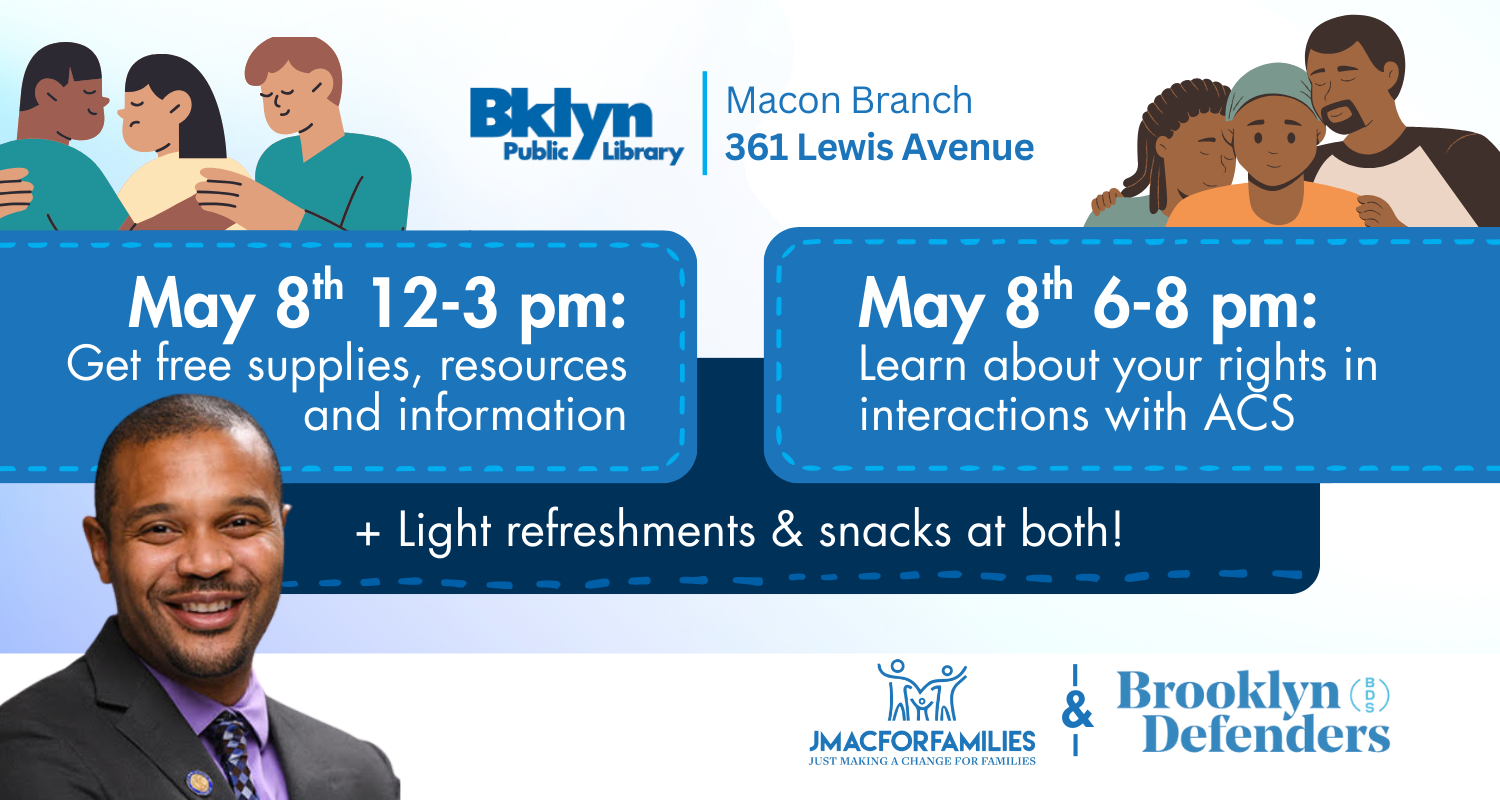 Bklyn Public Library

Macon Branch
361 Lewis Avenue

May 8$^{th}$ 12-3 pm:
Get free supplies, resources and information

May 8$^{th}$ 6-8 pm:
Learn about your rights in interactions with ACS

+ Light refreshments & snacks at both!

JMACFORFAMILIES
JUST MAKING A CHANGE FOR FAMILIES

&

Brooklyn Defenders
BDS